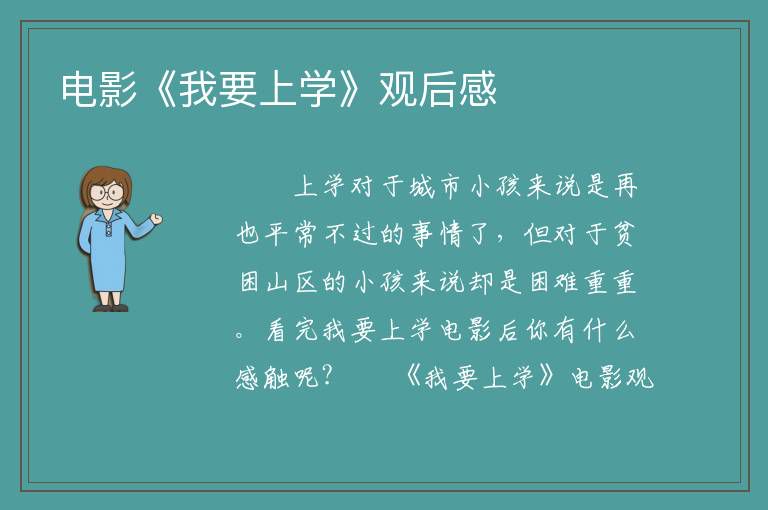 电影《我要上学》观后感

上学对于城市小孩来说是再也平常不过的事情了，但对于贫困山区的小孩来说却是困难重重。看完我要上学电影后你有什么感触呢？　　《我要上学》电影观